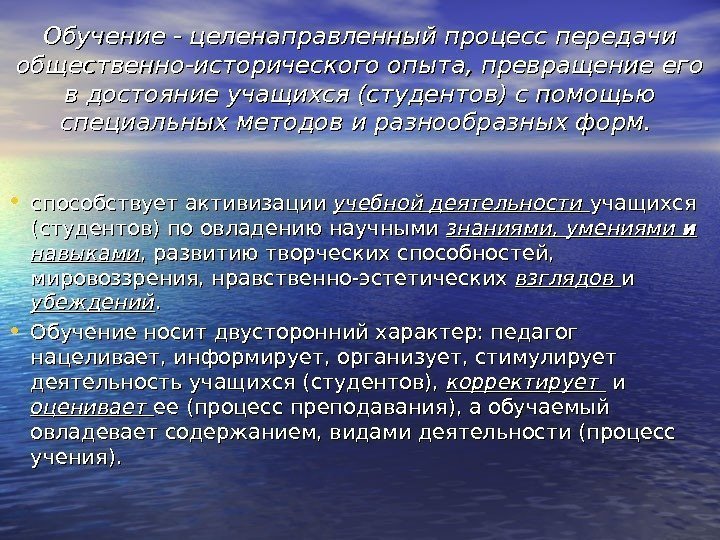 Обучение - целенаправленный процесс передачи общественно-исторического опыта, превращение его в достояние учащихся (студентов) с помощью специальных методов и разнообразных форм.

• способствует активизации учебной деятельности учащихся (студентов) по овладению научными знаниями, умениями и навыками, развитию творческих способностей, мировоззрения, нравственно-эстетических взглядов и убеждений.

• Обучение носит двусторонний характер: педагог нацеливает, информирует, организует, стимулирует деятельность учащихся (студентов), корректирует и оценивает ее (процесс преподавания), а обучаемый овладевает содержанием, видами деятельности (процесс учения).